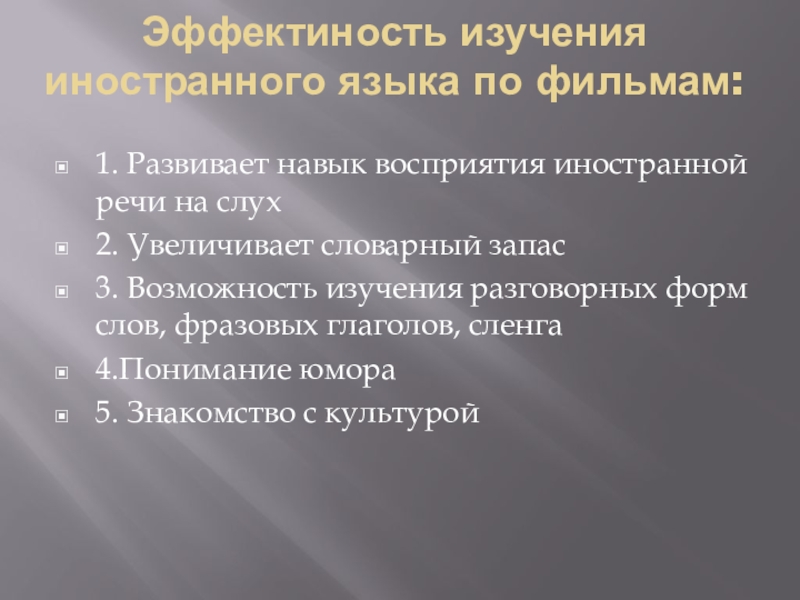 Эффектиность изучения иностранного языка по фильмам:

1. Развивает навык восприятия иностранной речи на слух
2. Увеличивает словарный запас
3. Возможность изучения разговорных форм слов, фразовых глаголов, сленга
4.Понимание юмора
5. Знакомство с культурой